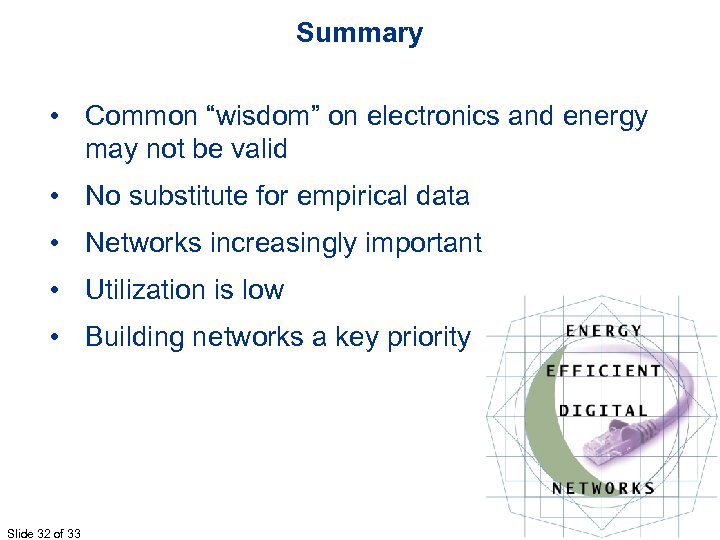 Summary

• Common “wisdom” on electronics and energy may not be valid
• No substitute for empirical data
• Networks increasingly important
• Utilization is low
• Building networks a key priority

ENERGY
EFFICIENT
DIGITAL
NETWORKS

Slide 32 of 33